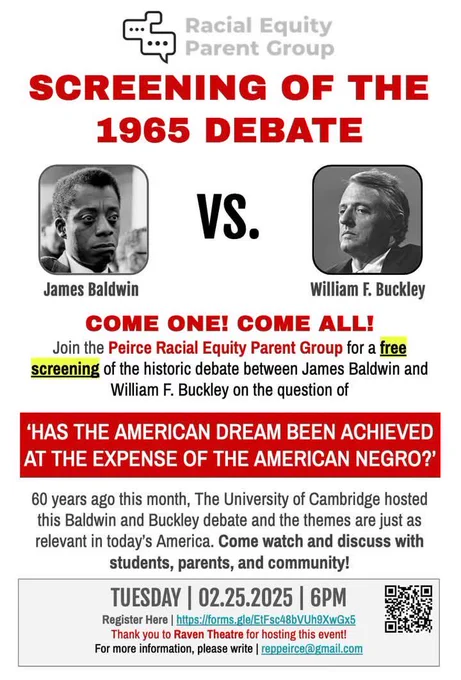 Racial Equity Parent Group

SCREENING OF THE 1965 DEBATE

James Baldwin

VS.

William F. Buckley

COME ONE! COME ALL!

Join the Peirce Racial Equity Parent Group for a free screening of the historic debate between James Baldwin and William F. Buckley on the question of

'HAS THE AMERICAN DREAM BEEN ACHIEVED AT THE EXPENSE OF THE AMERICAN NEGRO?'

60 years ago this month, The University of Cambridge hosted this Baldwin and Buckley debate and the themes are just as relevant in today's America. Come watch and discuss with students, parents, and community!

TUESDAY | 02.25.2025 | 6PM

Register Here | https://forms.gle/EtFsc48bVUh9XwGx5

Thank you to Raven Theatre for hosting this event!

For more information, please write | reppeirce@gmail.com